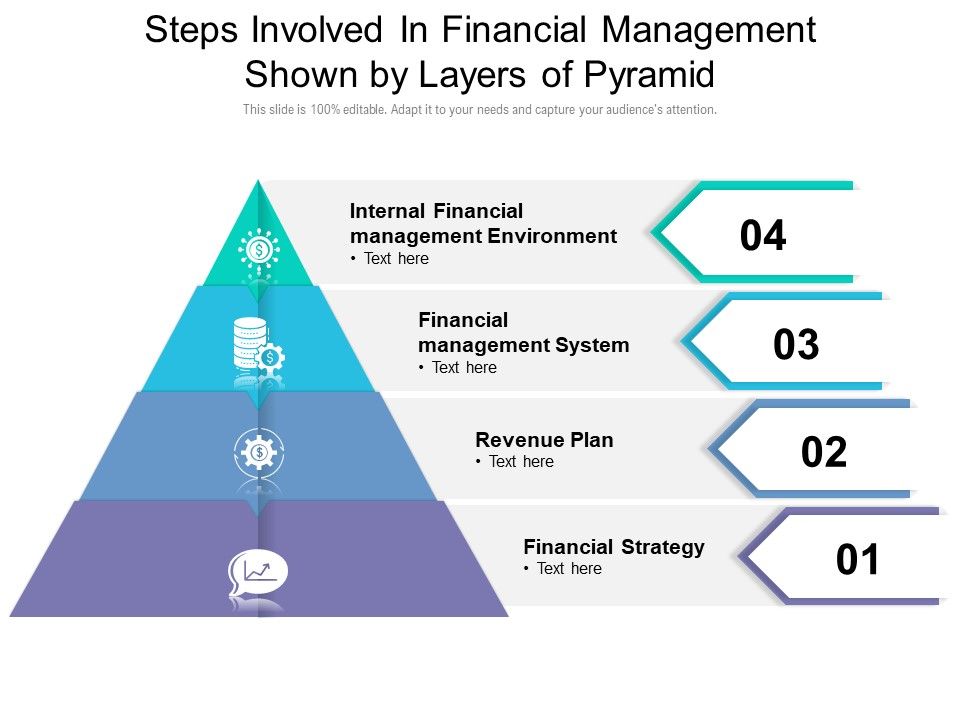 Steps Involved In Financial Management Shown by Layers of Pyramid

This slide is 100% editable. Adapt it to your needs and capture your audience's attention.

Internal Financial management Environment
• Text here

04

Financial management System
• Text here

03

Revenue Plan
• Text here

02

Financial Strategy
• Text here

01